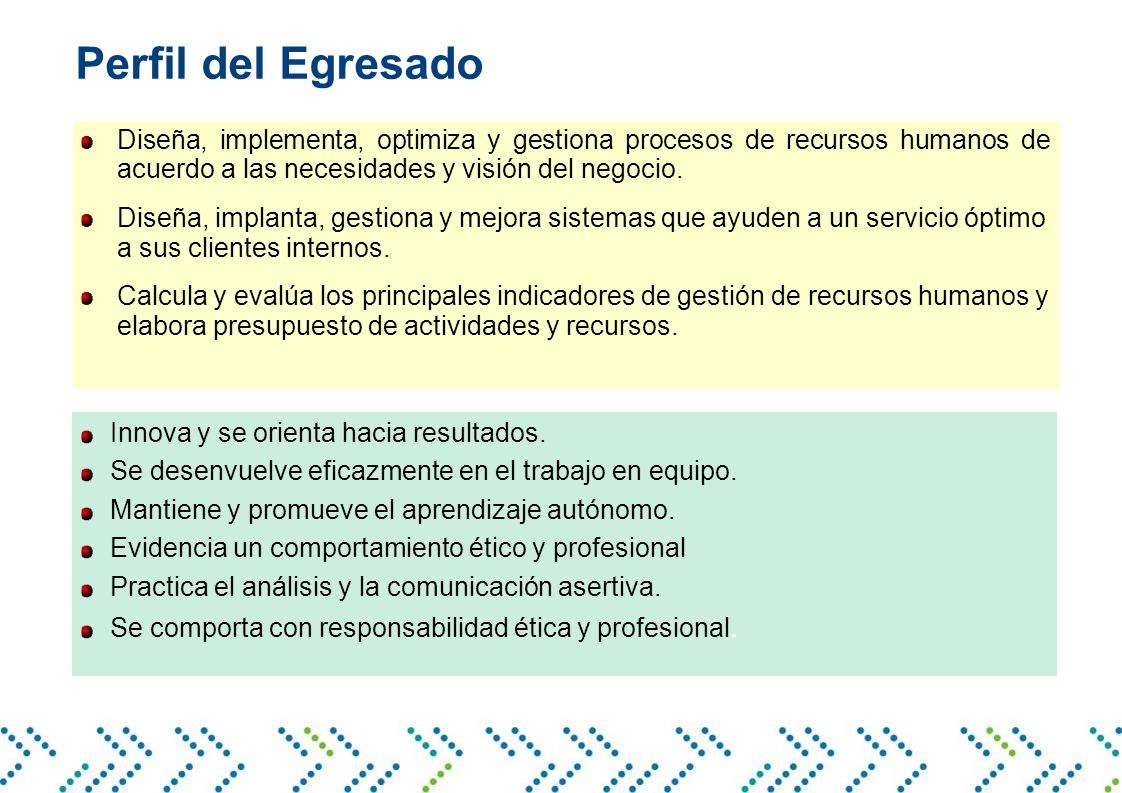 Perfil del Egresado

Diseña, implementa, optimiza y gestiona procesos de recursos humanos de acuerdo a las necesidades y visión del negocio.

Diseña, implanta, gestiona y mejora sistemas que ayuden a un servicio óptimo a sus clientes internos.

Calcula y evalúa los principales indicadores de gestión de recursos humanos y elabora presupuesto de actividades y recursos.

Innova y se orienta hacia resultados.

Se desenvuelve eficazmente en el trabajo en equipo.

Mantiene y promueve el aprendizaje autónomo.

Evidencia un comportamiento ético y profesional

Practica el análisis y la comunicación asertiva.

Se comporta con responsabilidad ética y profesional.